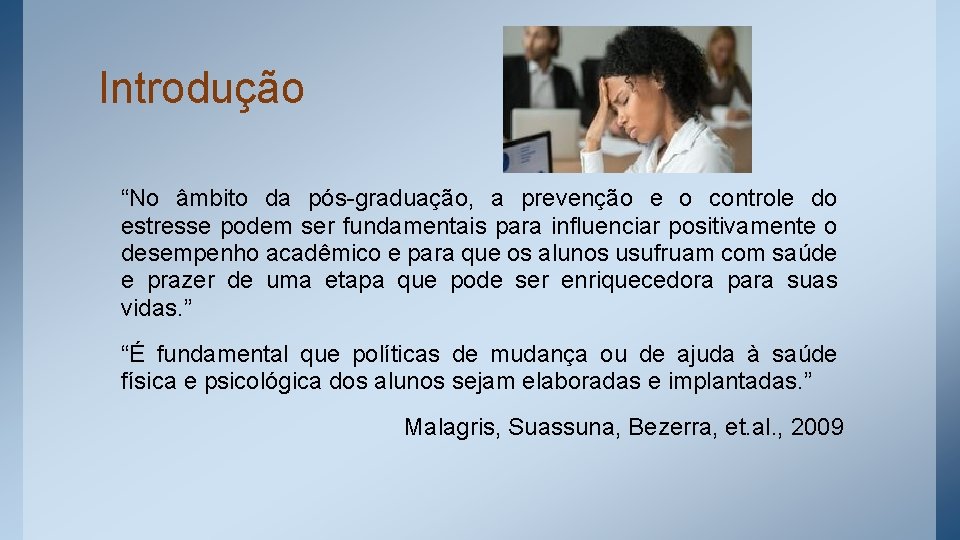 Introdução

“No âmbito da pós-graduação, a prevenção e o controle do estresse podem ser fundamentais para influenciar positivamente o desempenho acadêmico e para que os alunos usufruam com saúde e prazer de uma etapa que pode ser enriquecedora para suas vidas.”

“É fundamental que políticas de mudança ou de ajuda à saúde física e psicológica dos alunos sejam elaboradas e implantadas.”

Malagris, Suassuna, Bezerra, et.al., 2009